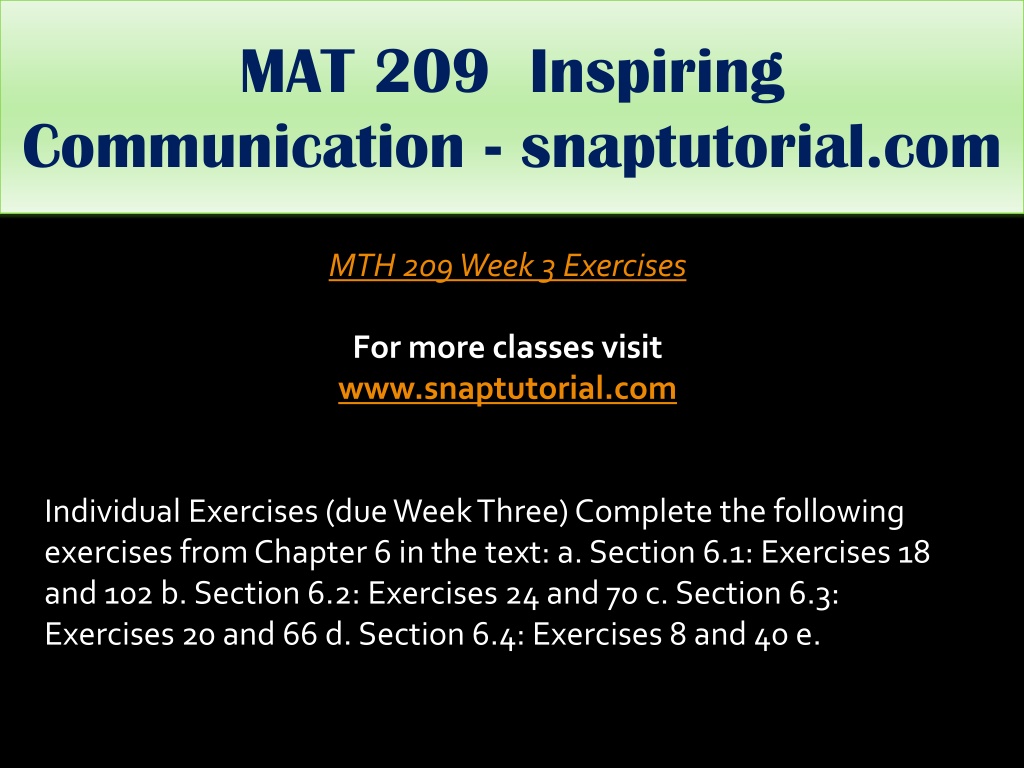 MAT 209 Inspiring Communication - snaptutorial.com

MTH 209 Week 3 Exercises

For more classes visit
www.snaptutorial.com

Individual Exercises (due Week Three) Complete the following exercises from Chapter 6 in the text: a. Section 6.1: Exercises 18 and 102 b. Section 6.2: Exercises 24 and 70 c. Section 6.3: Exercises 20 and 66 d. Section 6.4: Exercises 8 and 40 e.